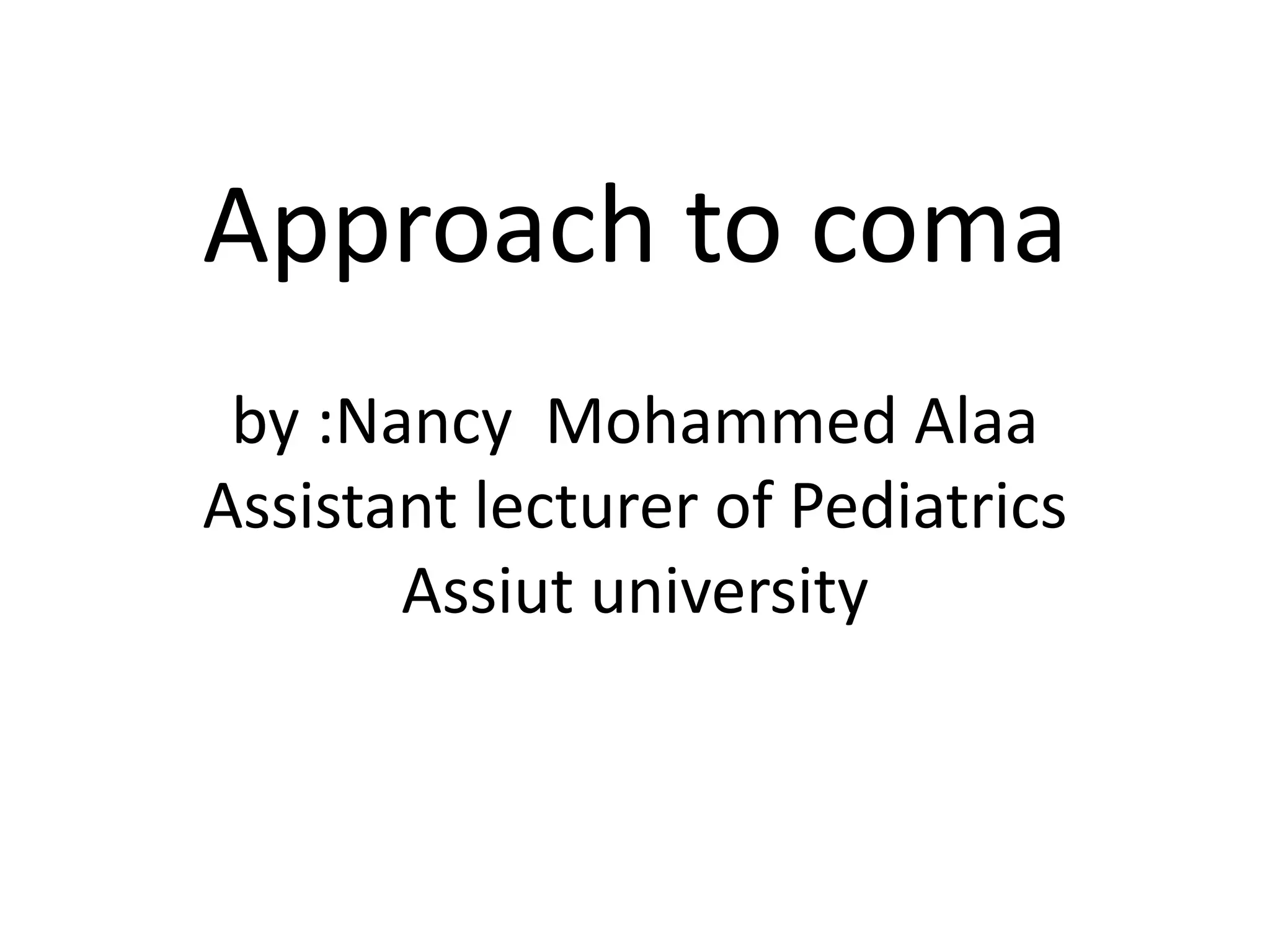 Approach to coma

by :Nancy Mohammed Alaa
Assistant lecturer of Pediatrics
Assiut university